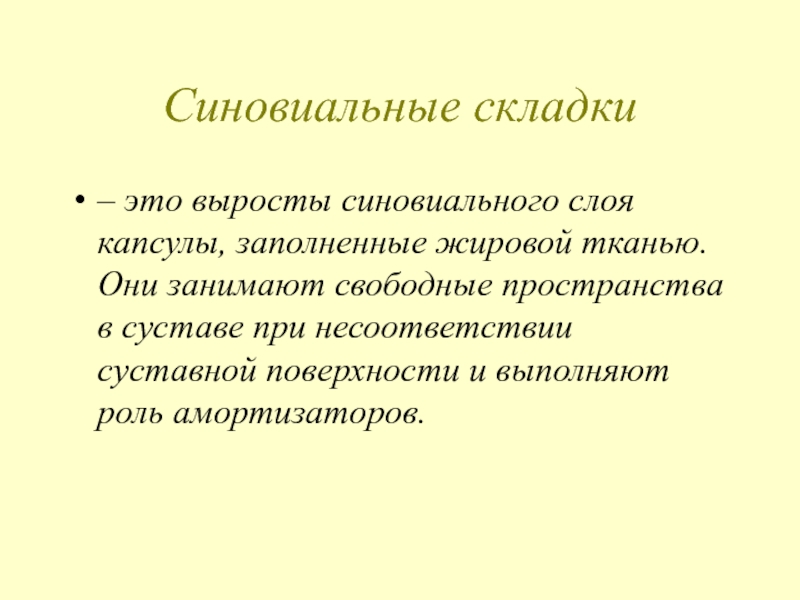 Синовиальные складки

• – это выросты синовиального слоя капсулы, заполненные жировой тканью. Они занимают свободные пространства в суставе при несоответствии суставной поверхности и выполняют роль амортизаторов.